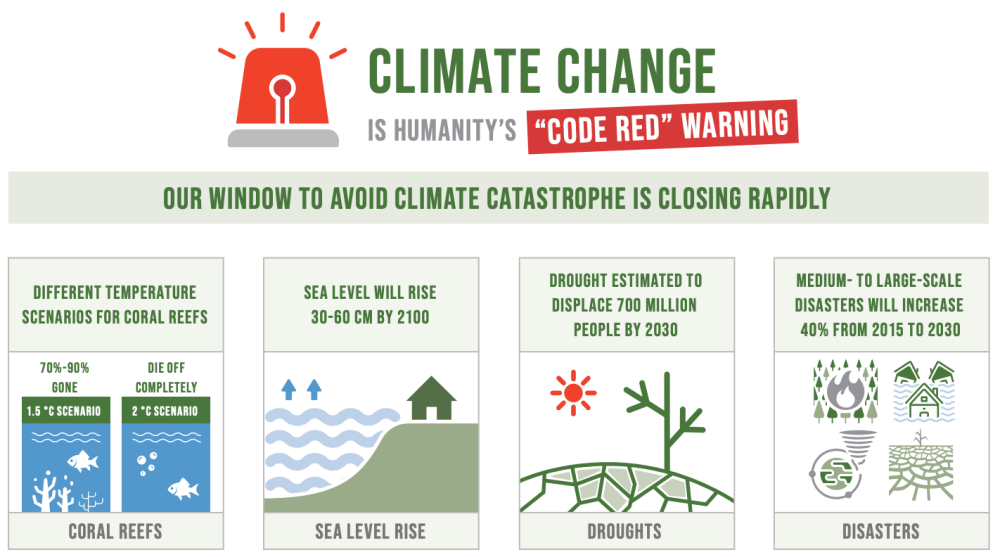 CLIMATE CHANGE
IS HUMANITY'S "CODE RED" WARNING

OUR WINDOW TO AVOID CLIMATE CATASTROPHE IS CLOSING RAPIDLY

DIFFERENT TEMPERATURE SCENARIOS FOR CORAL REEFS

70%-90% GONE

1.5 °C SCENARIO

DIE OFF COMPLETELY

2 °C SCENARIO

CORAL REEFS

SEA LEVEL WILL RISE 30-60 CM BY 2100

SEA LEVEL RISE

DROUGHT ESTIMATED TO DISPLACE 700 MILLION PEOPLE BY 2030

DROUGHTS

MEDIUM- TO LARGE-SCALE DISASTERS WILL INCREASE 40% FROM 2015 TO 2030

DISASTERS